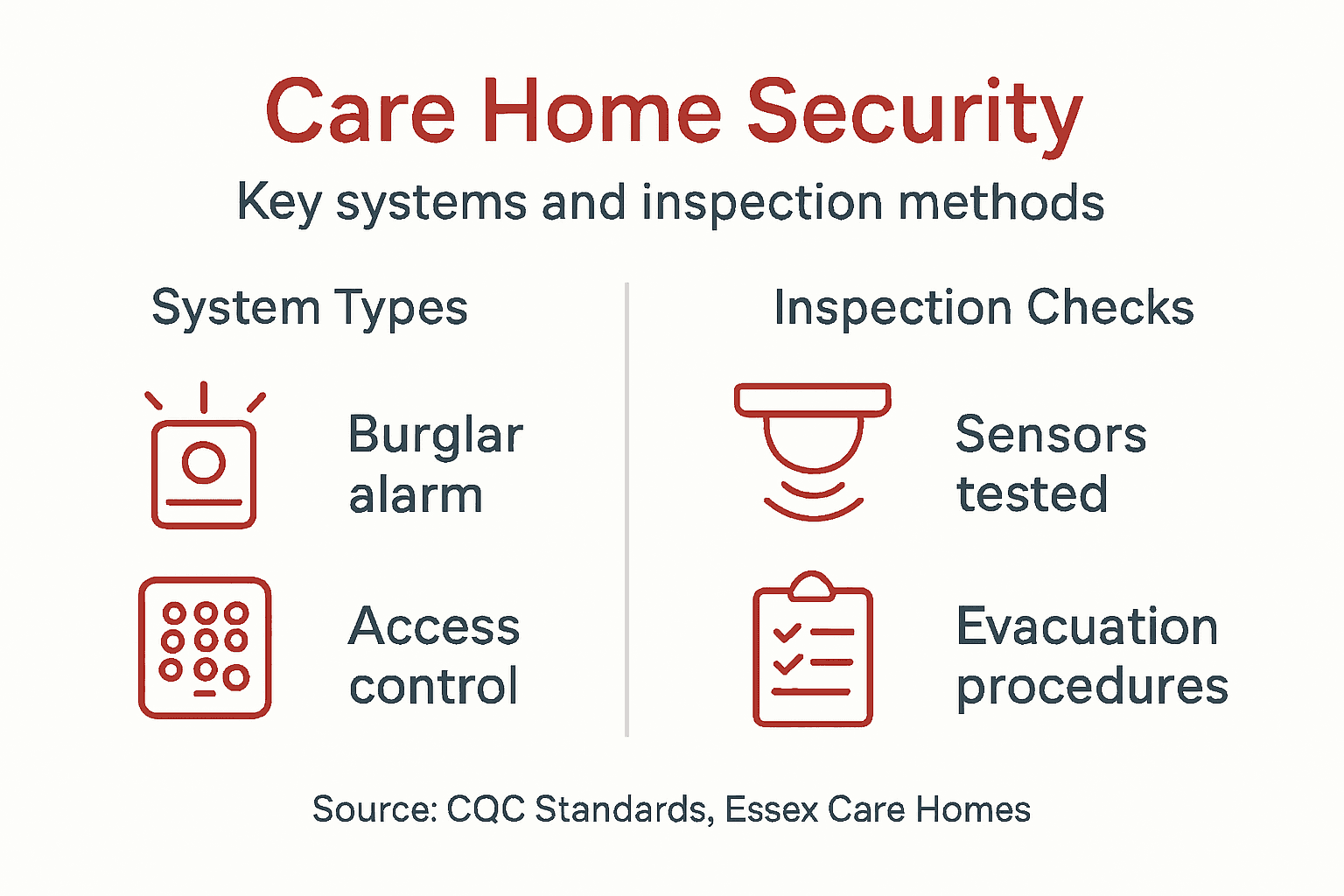 Care Home Security

Key systems and inspection methods

System Types

Burglar alarm

Access control

Inspection Checks

Sensors tested

Evacuation procedures

Source: CQC Standards, Essex Care Homes